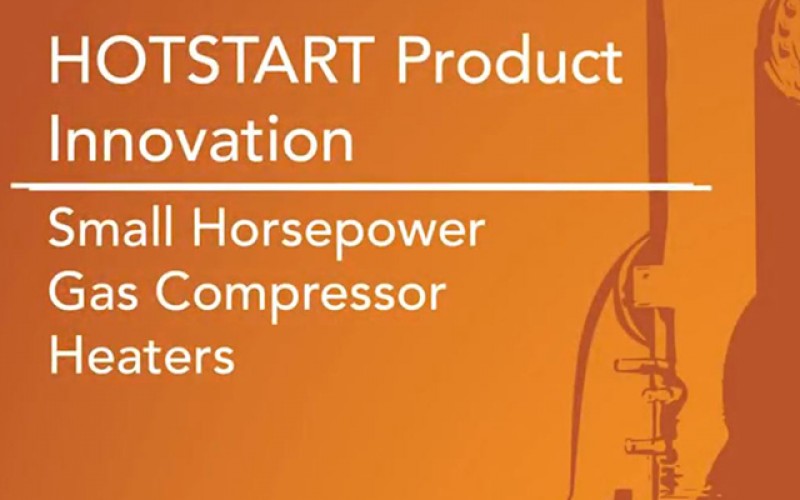 HOTSTART Product Innovation

Small Horsepower Gas Compressor Heaters